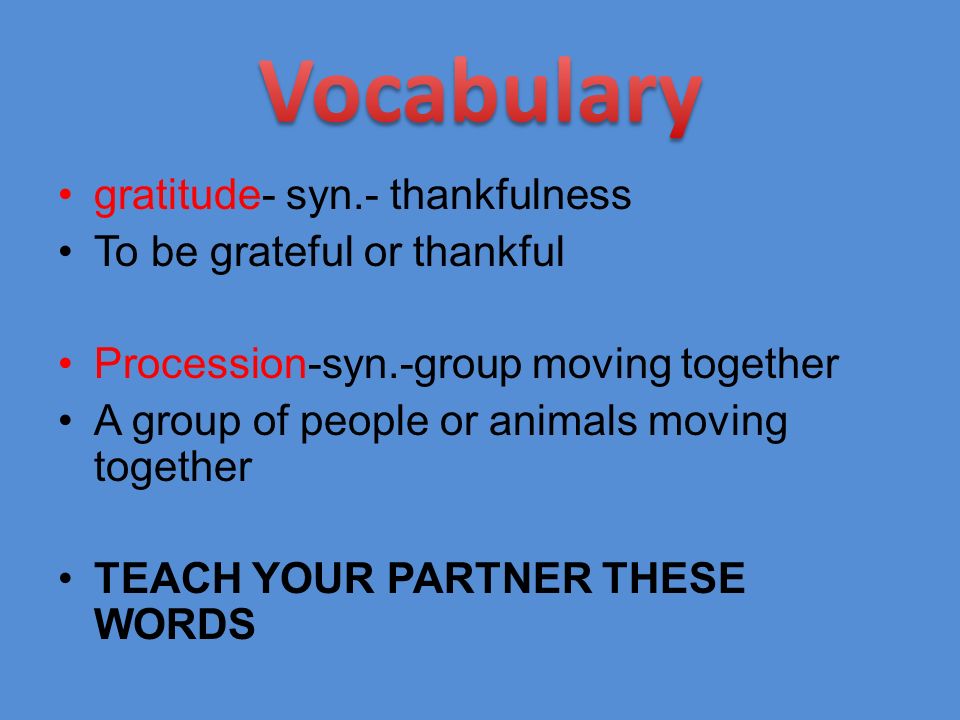 Vocabulary

• gratitude- syn.- thankfulness
• To be grateful or thankful

• Procession-syn.-group moving together
• A group of people or animals moving together

• TEACH YOUR PARTNER THESE WORDS